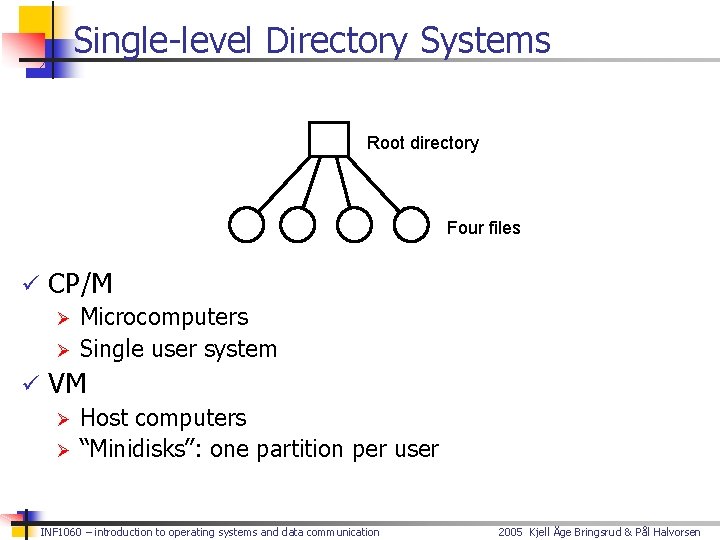 Single-level Directory Systems

Root directory

Four files

✓ CP/M
➢ Microcomputers
➢ Single user system
✓ VM
➢ Host computers
➢ "Minidisks": one partition per user

INF1060 – introduction to operating systems and data communication

2005 Kjell Åge Bringsrud & Pål Halvorsen